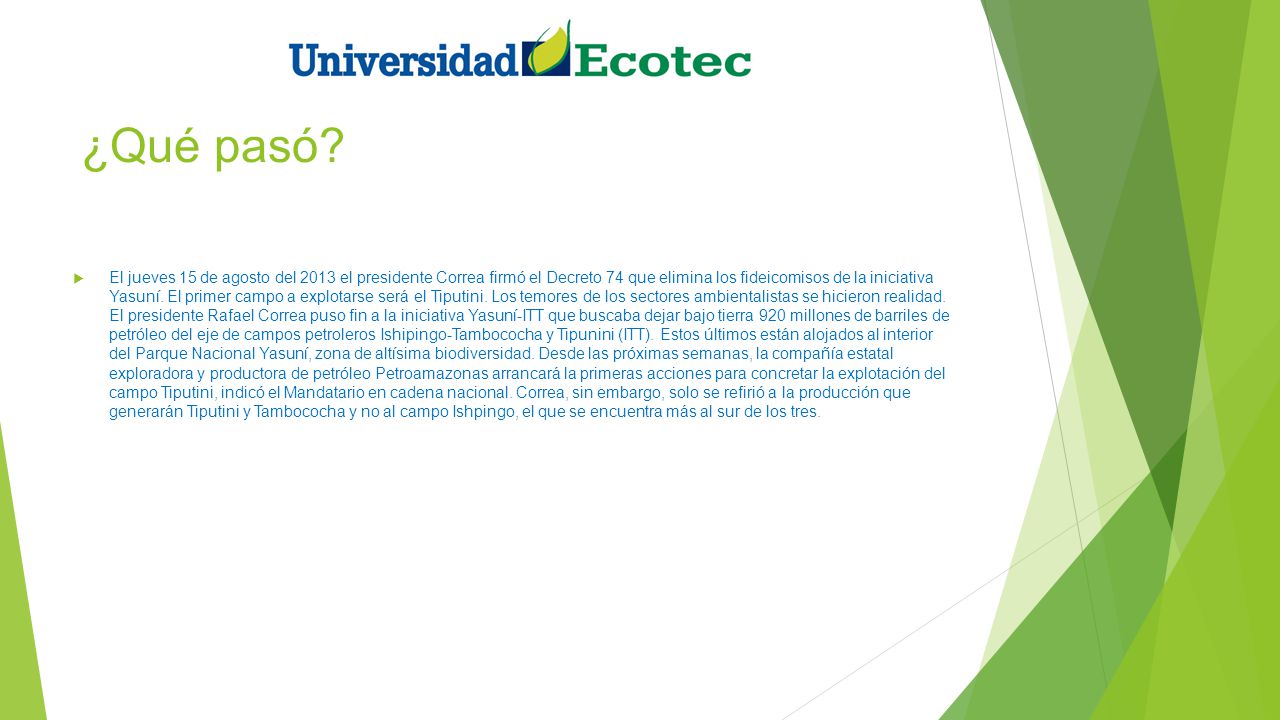 Universidad Ecotec

¿Qué pasó?

El jueves 15 de agosto del 2013 el presidente Correa firmó el Decreto 74 que elimina los fideicomisos de la iniciativa Yasuní. El primer campo a explotarse será el Tiputini. Los temores de los sectores ambientalistas se hicieron realidad. El presidente Rafael Correa puso fin a la iniciativa Yasuní-ITT que buscaba dejar bajo tierra 920 millones de barriles de petróleo del eje de campos petroleros Ishipingo-Tambococha y Tipunini (ITT). Estos últimos están alojados al interior del Parque Nacional Yasuní, zona de altísima biodiversidad. Desde las próximas semanas, la compañía estatal exploradora y productora de petróleo Petroamazonas arrancará la primeras acciones para concretar la explotación del campo Tiputini, indicó el Mandatario en cadena nacional. Correa, sin embargo, solo se refirió a la producción que generarán Tiputini y Tambococha y no al campo Ishpingo, el que se encuentra más al sur de los tres.